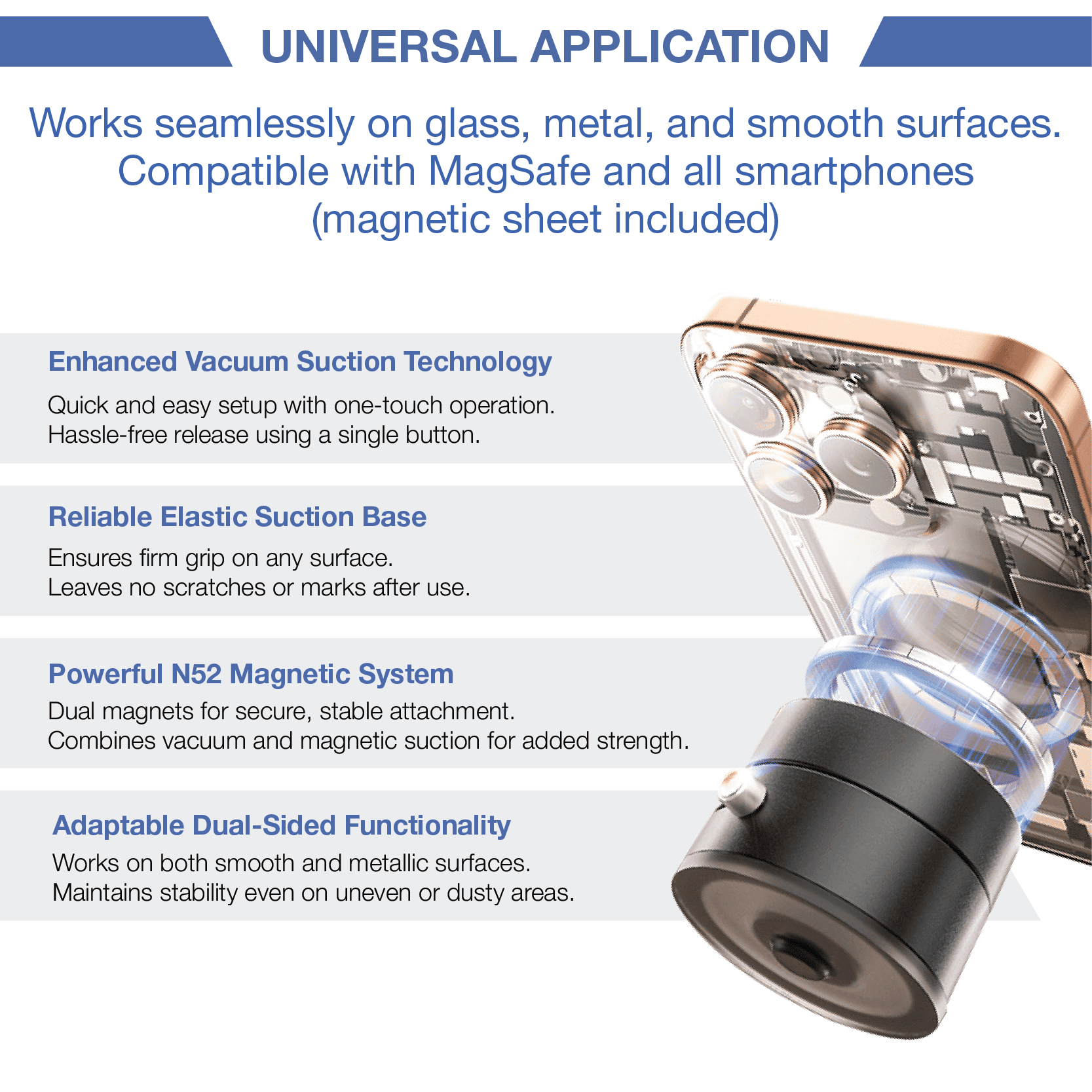 UNIVERSAL APPLICATION

Works seamlessly on glass, metal, and smooth surfaces. Compatible with MagSafe and all smartphones (magnetic sheet included)

Enhanced Vacuum Suction Technology

Quick and easy setup with one-touch operation.
Hassle-free release using a single button.

Reliable Elastic Suction Base

Ensures firm grip on any surface.
Leaves no scratches or marks after use.

Powerful N52 Magnetic System

Dual magnets for secure, stable attachment.
Combines vacuum and magnetic suction for added strength.

Adaptable Dual-Sided Functionality

Works on both smooth and metallic surfaces.
Maintains stability even on uneven or dusty areas.